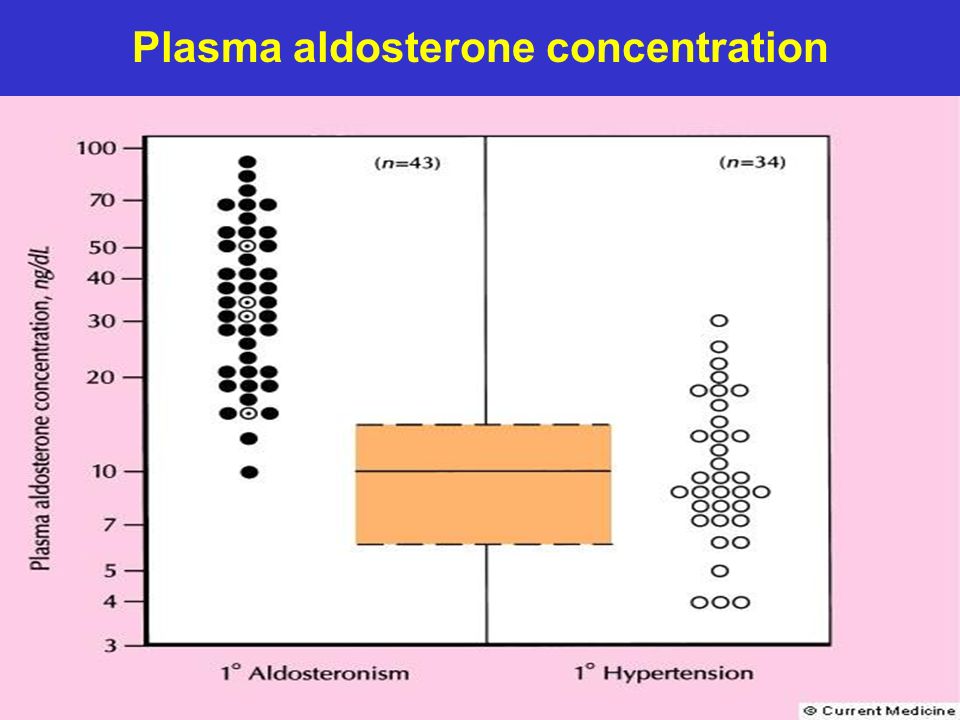 Plasma aldosterone concentration

Plasma aldosterone concentration, ng/dL

100
70
50
40
30
20
10
7
5
4
3

(n=43)

(n=34)

1° Aldosteronism

1° Hypertension

© Current Medicine